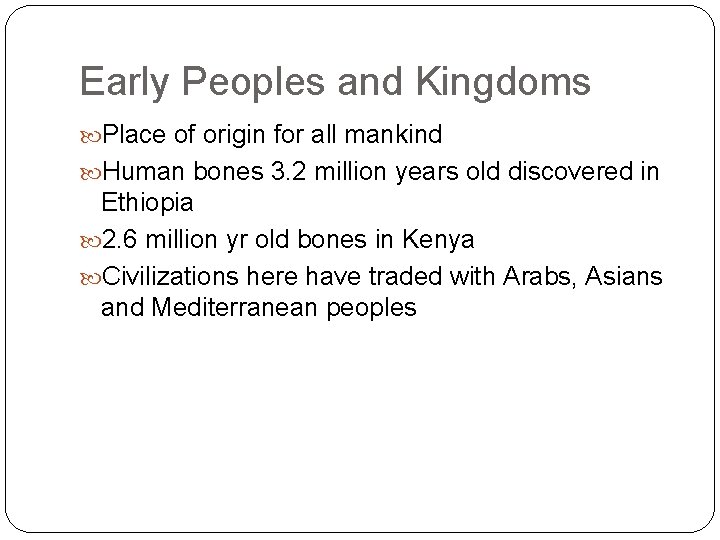 Early Peoples and Kingdoms

Place of origin for all mankind

Human bones 3.2 million years old discovered in Ethiopia

2.6 million yr old bones in Kenya

Civilizations here have traded with Arabs, Asians and Mediterranean peoples